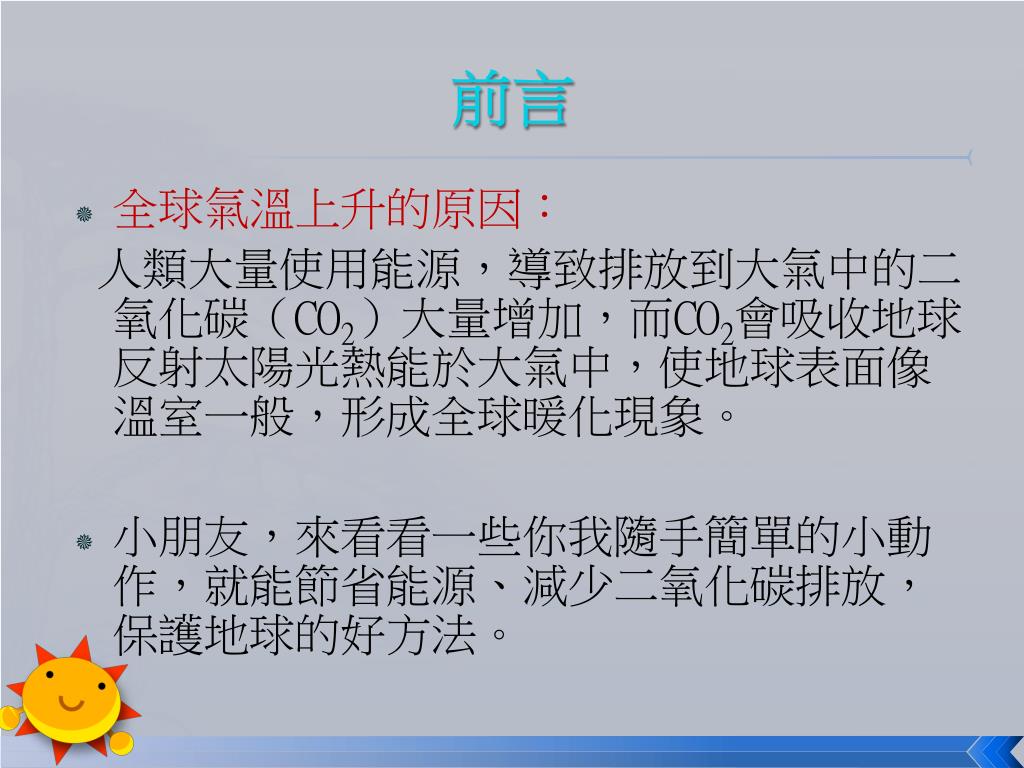 前言

全球氣溫上升的原因：
人類大量使用能源，導致排放到大氣中的二氧化碳（$CO_2$）大量增加，而$CO_2$會吸收地球反射太陽光熱能於大氣中，使地球表面像溫室一般，形成全球暖化現象。

小朋友，來看看一些你我隨手簡單的小動作，就能節省能源、減少二氧化碳排放，保護地球的好方法。